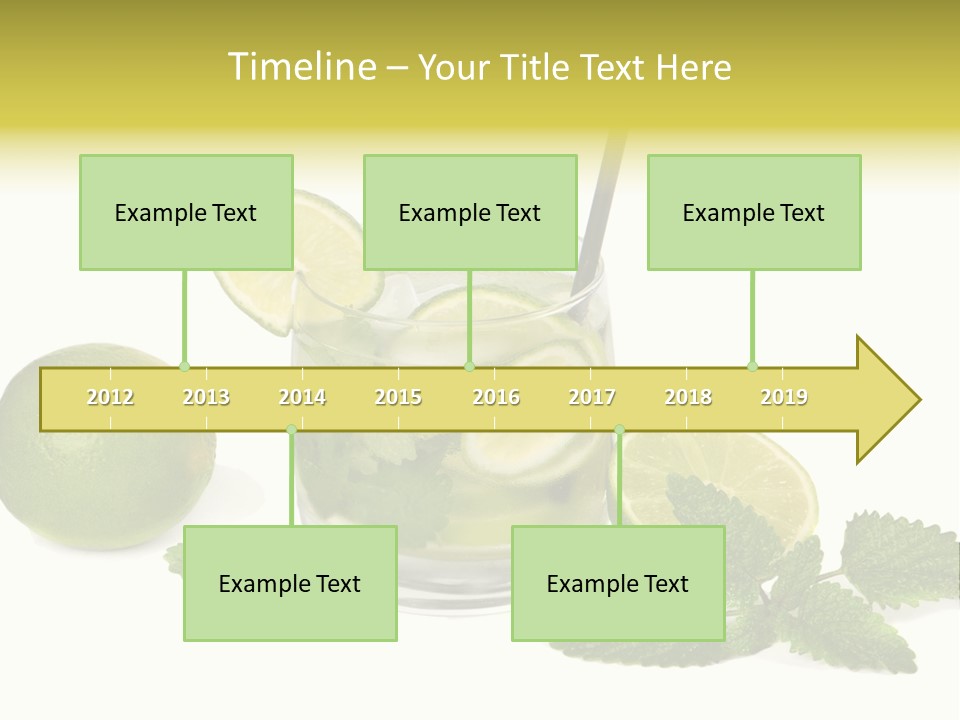 Timeline – Your Title Text Here

Example Text

Example Text

Example Text

2012 2013 2014 2015 2016 2017 2018 2019

Example Text

Example Text